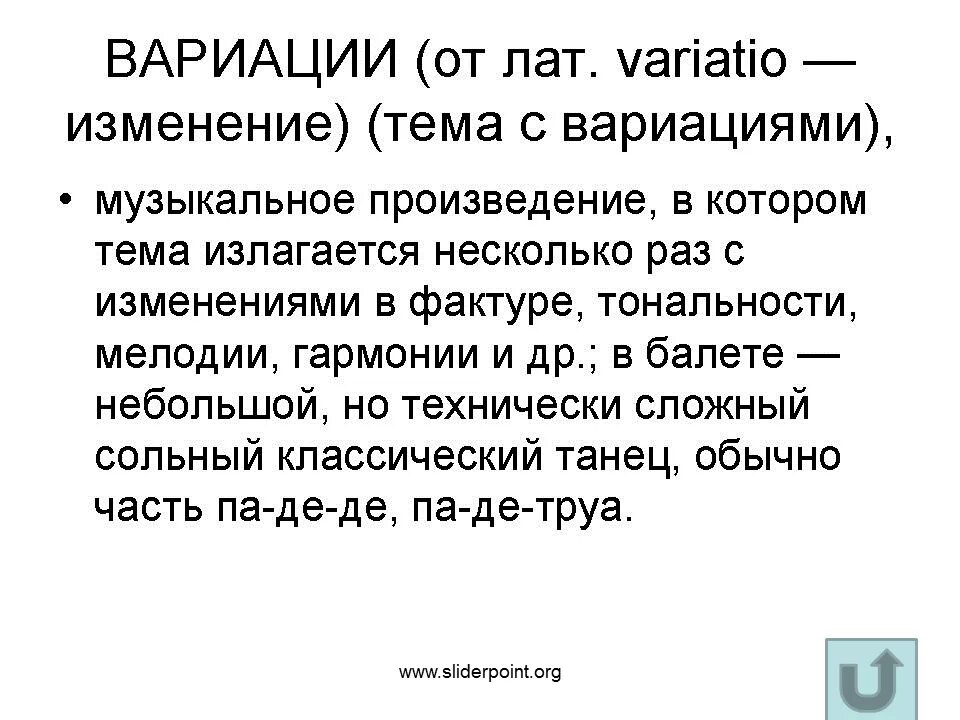 ВАРИАЦИИ (от лат. variatio — изменение) (тема с вариациями),

• музыкальное произведение, в котором тема излагается несколько раз с изменениями в фактуре, тональности, мелодии, гармонии и др.; в балете — небольшой, но технически сложный сольный классический танец, обычно часть па-де-де, па-де-труа.

www.sliderpoint.org